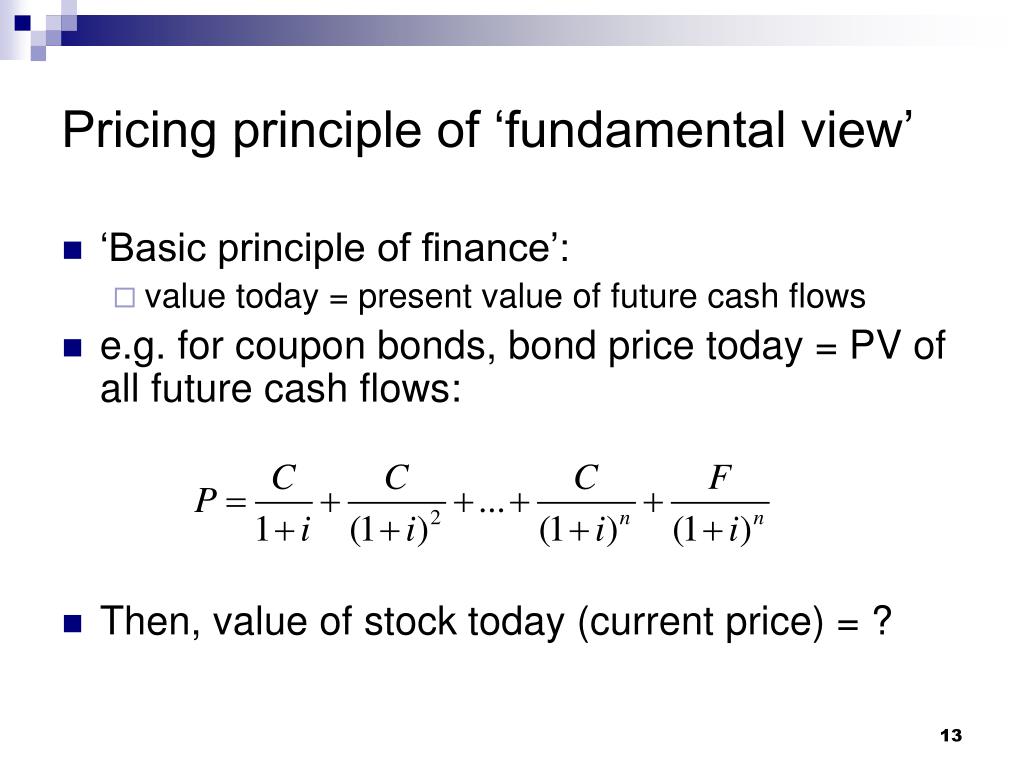 Pricing principle of ‘fundamental view’

‘Basic principle of finance’:

value today = present value of future cash flows

e.g. for coupon bonds, bond price today = PV of all future cash flows:

$P = \frac{C}{1+i} + \frac{C}{(1+i)^2} + ... + \frac{C}{(1+i)^n} + \frac{F}{(1+i)^n}$

Then, value of stock today (current price) = ?

13